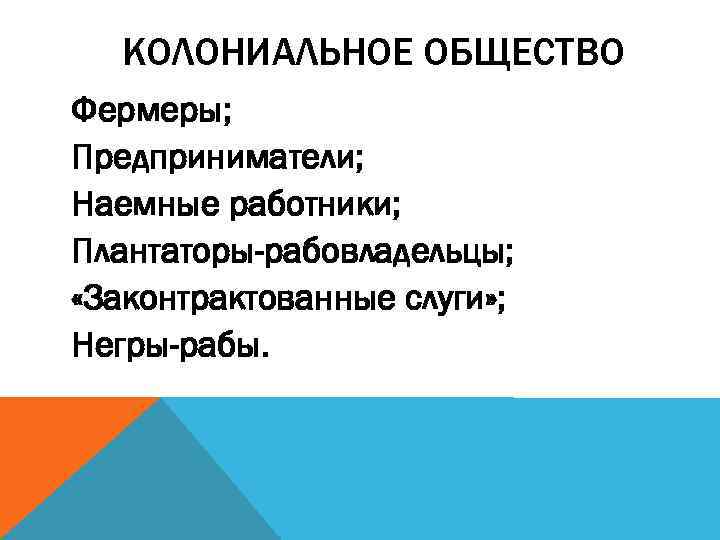 КОЛОНИАЛЬНОЕ ОБЩЕСТВО

Фермеры;
Предприниматели;
Наемные работники;
Плантаторы-рабовладельцы;
«Законтрактованные слуги»;
Негры-рабы.